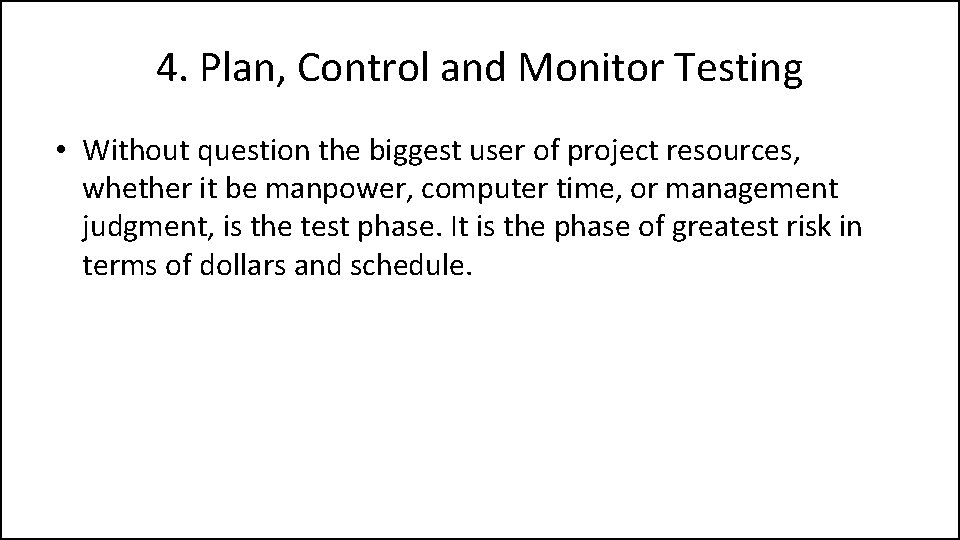 4. Plan, Control and Monitor Testing

• Without question the biggest user of project resources, whether it be manpower, computer time, or management judgment, is the test phase. It is the phase of greatest risk in terms of dollars and schedule.